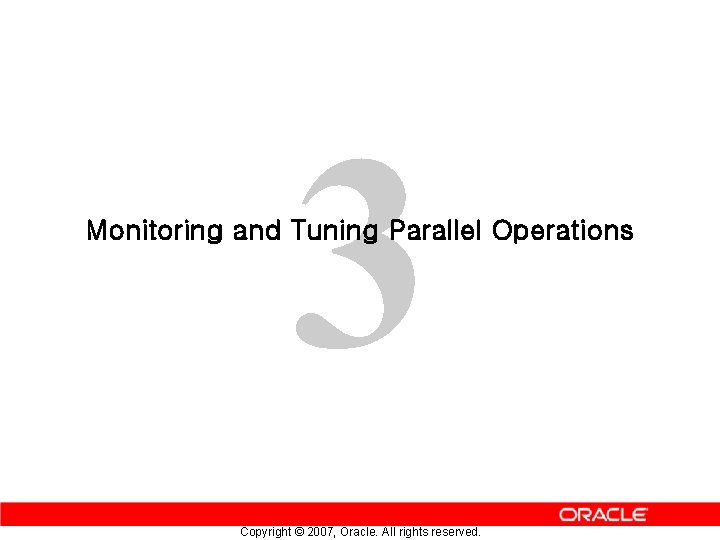 3

Monitoring and Tuning Parallel Operations

ORACLE

Copyright © 2007, Oracle. All rights reserved.